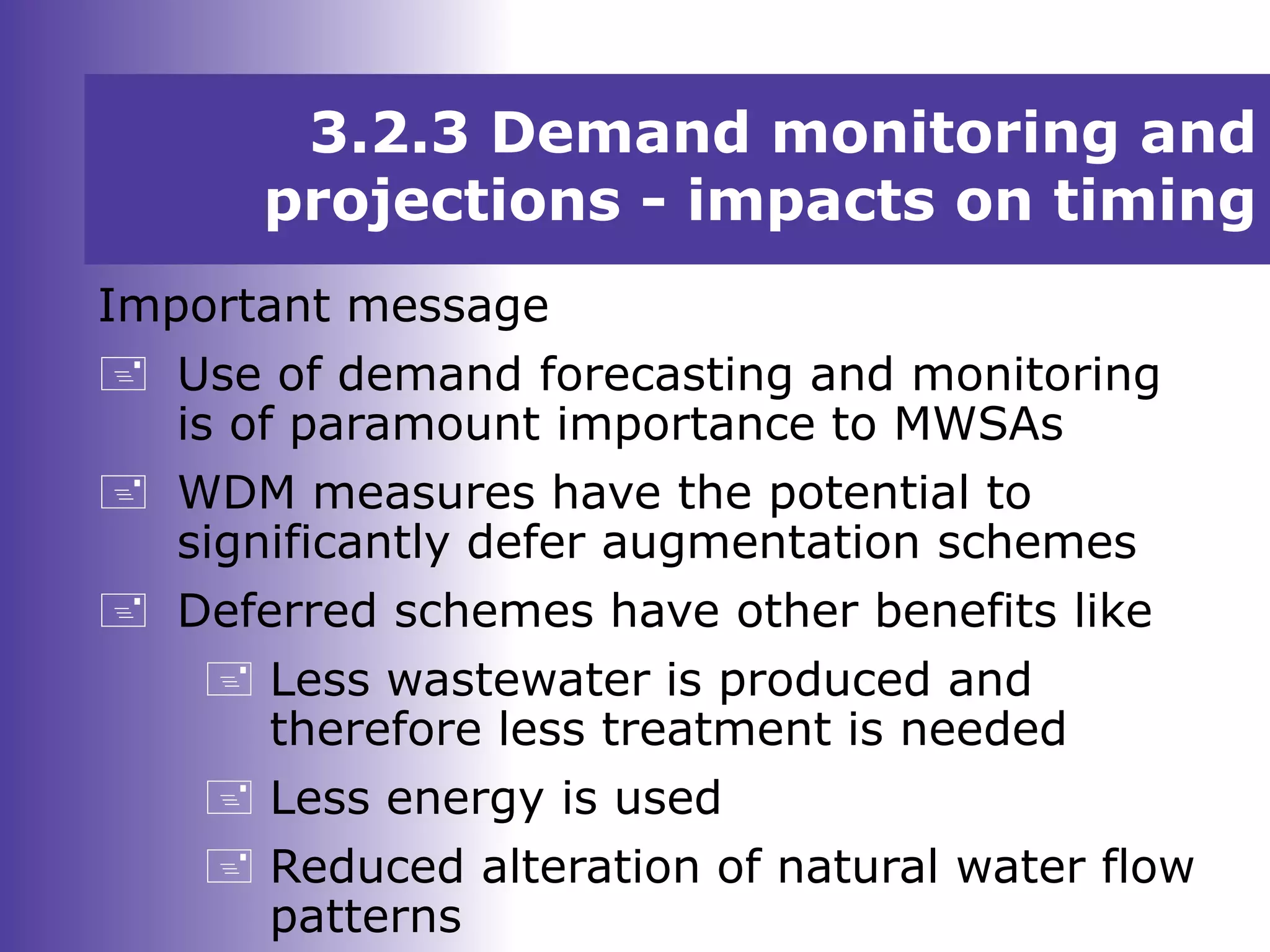 3.2.3 Demand monitoring and projections - impacts on timing

Important message

Use of demand forecasting and monitoring is of paramount importance to MWSAs

WDM measures have the potential to significantly defer augmentation schemes

Deferred schemes have other benefits like

Less wastewater is produced and therefore less treatment is needed

Less energy is used

Reduced alteration of natural water flow patterns